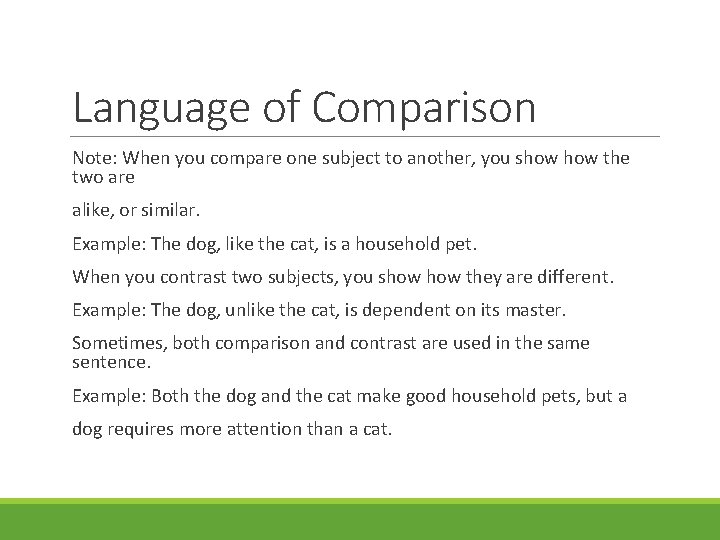 Language of Comparison

Note: When you compare one subject to another, you show how the two are

alike, or similar.

Example: The dog, like the cat, is a household pet.

When you contrast two subjects, you show how they are different.

Example: The dog, unlike the cat, is dependent on its master.

Sometimes, both comparison and contrast are used in the same sentence.

Example: Both the dog and the cat make good household pets, but a

dog requires more attention than a cat.